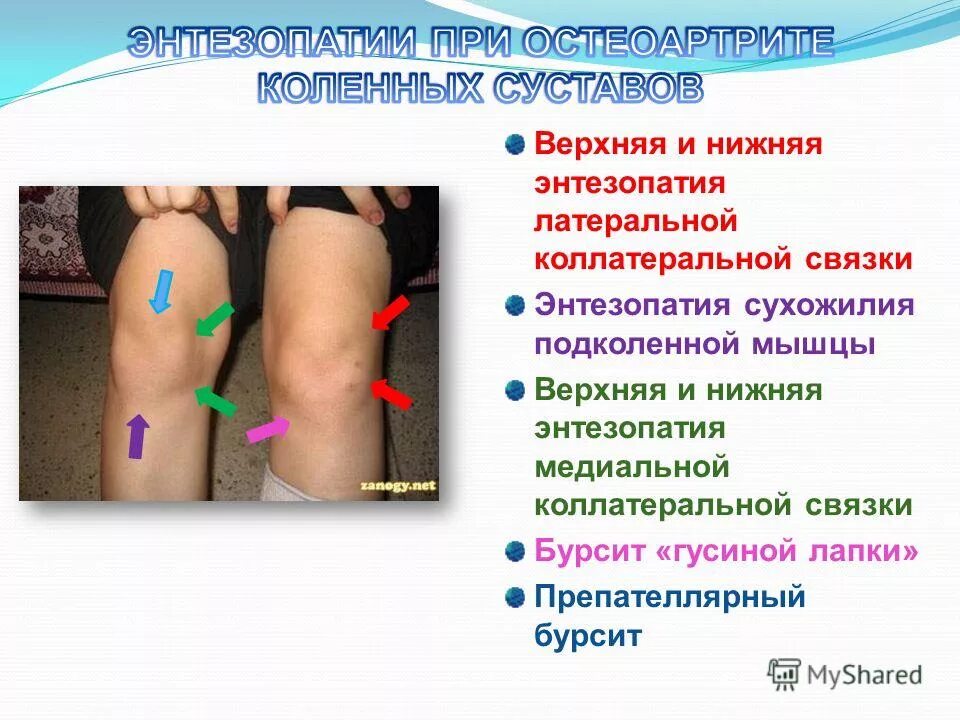 ЭНТЕЗОПАТИИ ПРИ ОСТЕОАРТРИТЕ КОЛЕННЫХ СУСТАВОВ

zanogy.net

Верхняя и нижняя энтезопатия латеральной коллатеральной связки

Энтезопатия сухожилия подколенной мышцы

Верхняя и нижняя энтезопатия медиальной коллатеральной связки

Бурсит «гусиной лапки»

Препателлярный бурсит

MyShared